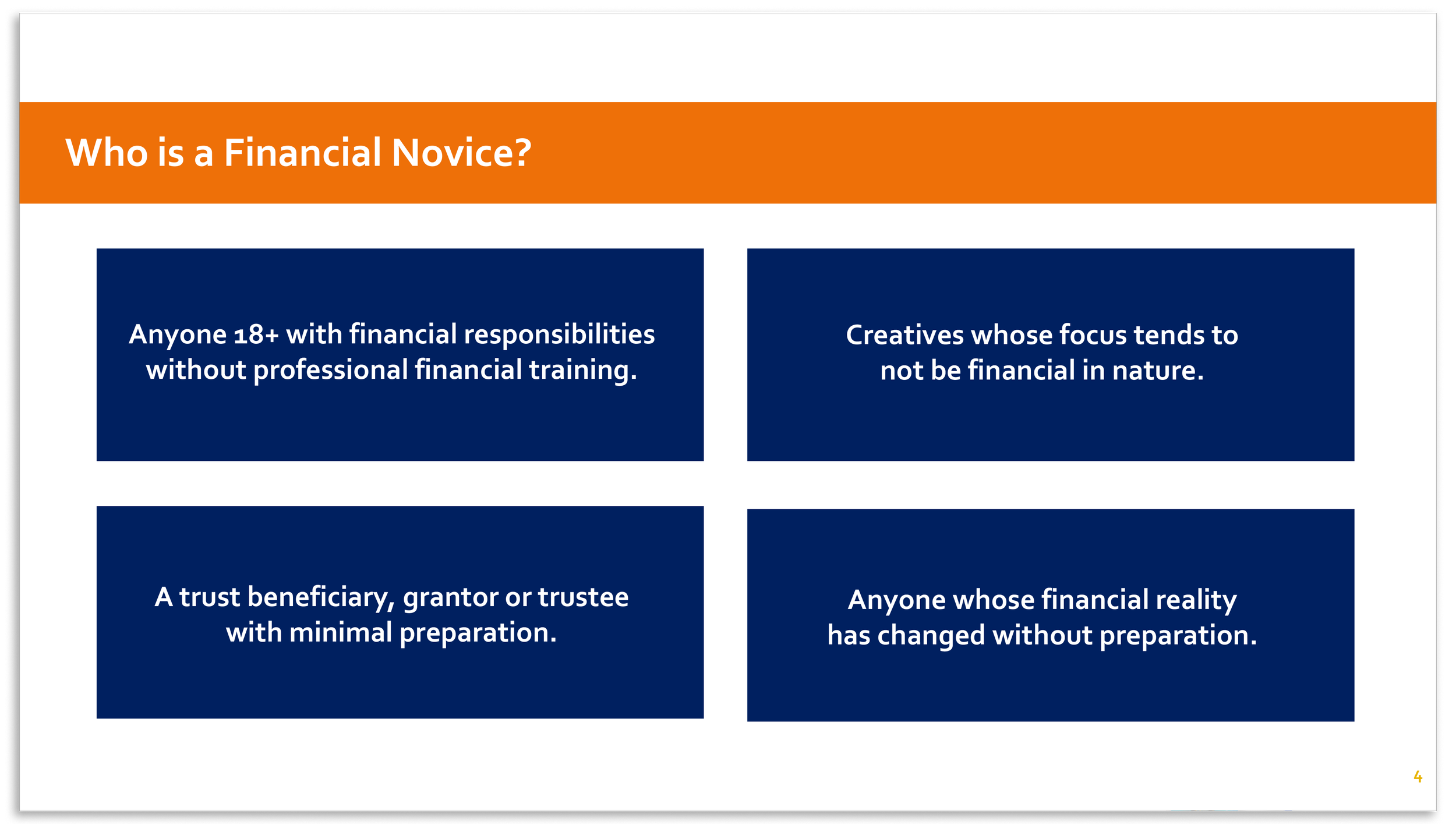 Who is a Financial Novice?

Anyone 18+ with financial responsibilities without professional financial training.

Creatives whose focus tends to not be financial in nature.

A trust beneficiary, grantor or trustee with minimal preparation.

Anyone whose financial reality has changed without preparation.

4